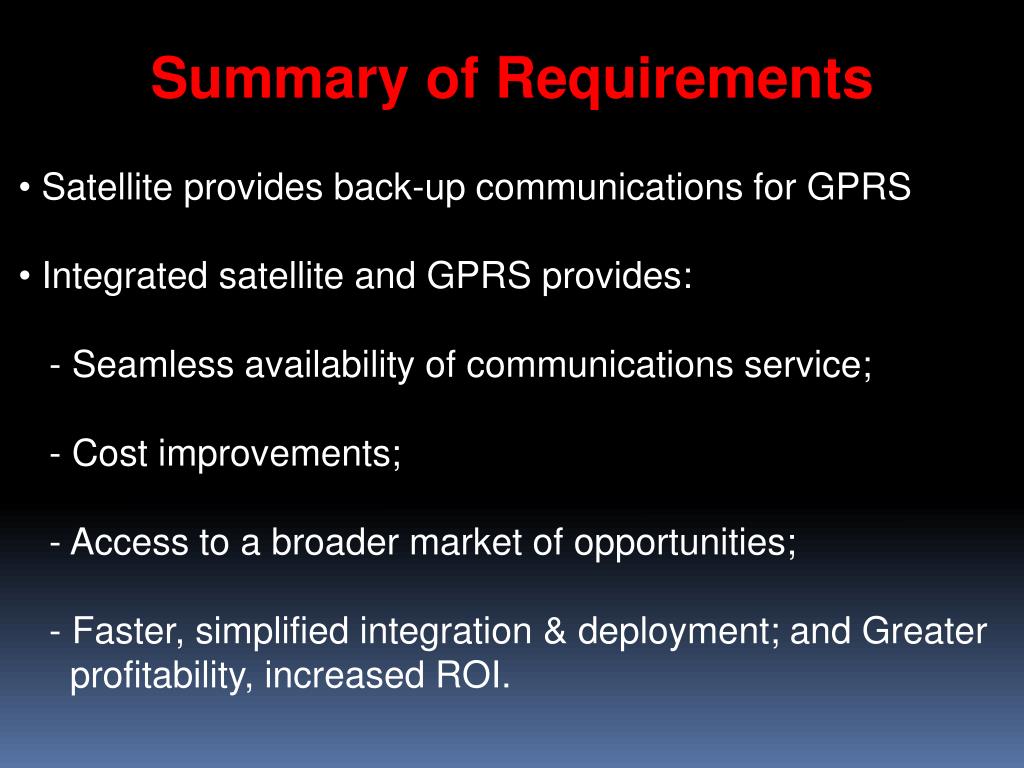 Summary of Requirements

• Satellite provides back-up communications for GPRS

• Integrated satellite and GPRS provides:

- Seamless availability of communications service;

- Cost improvements;

- Access to a broader market of opportunities;

- Faster, simplified integration & deployment; and Greater profitability, increased ROI.